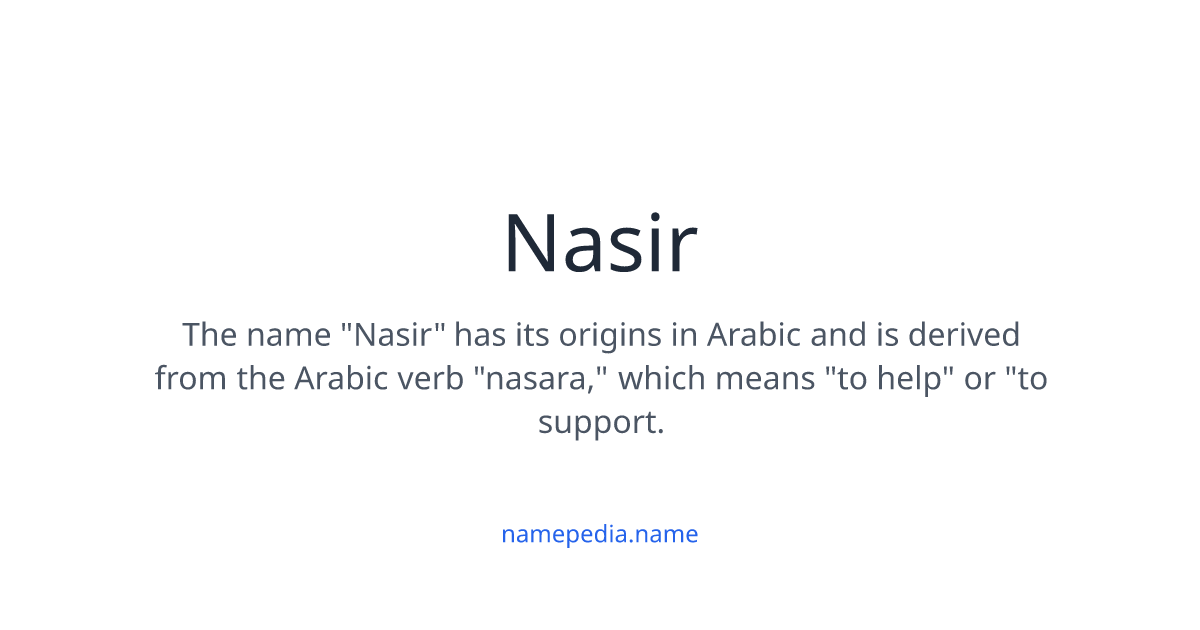 Nasir

The name "Nasir" has its origins in Arabic and is derived from the Arabic verb "nasara," which means "to help" or "to support.

namepedia.name